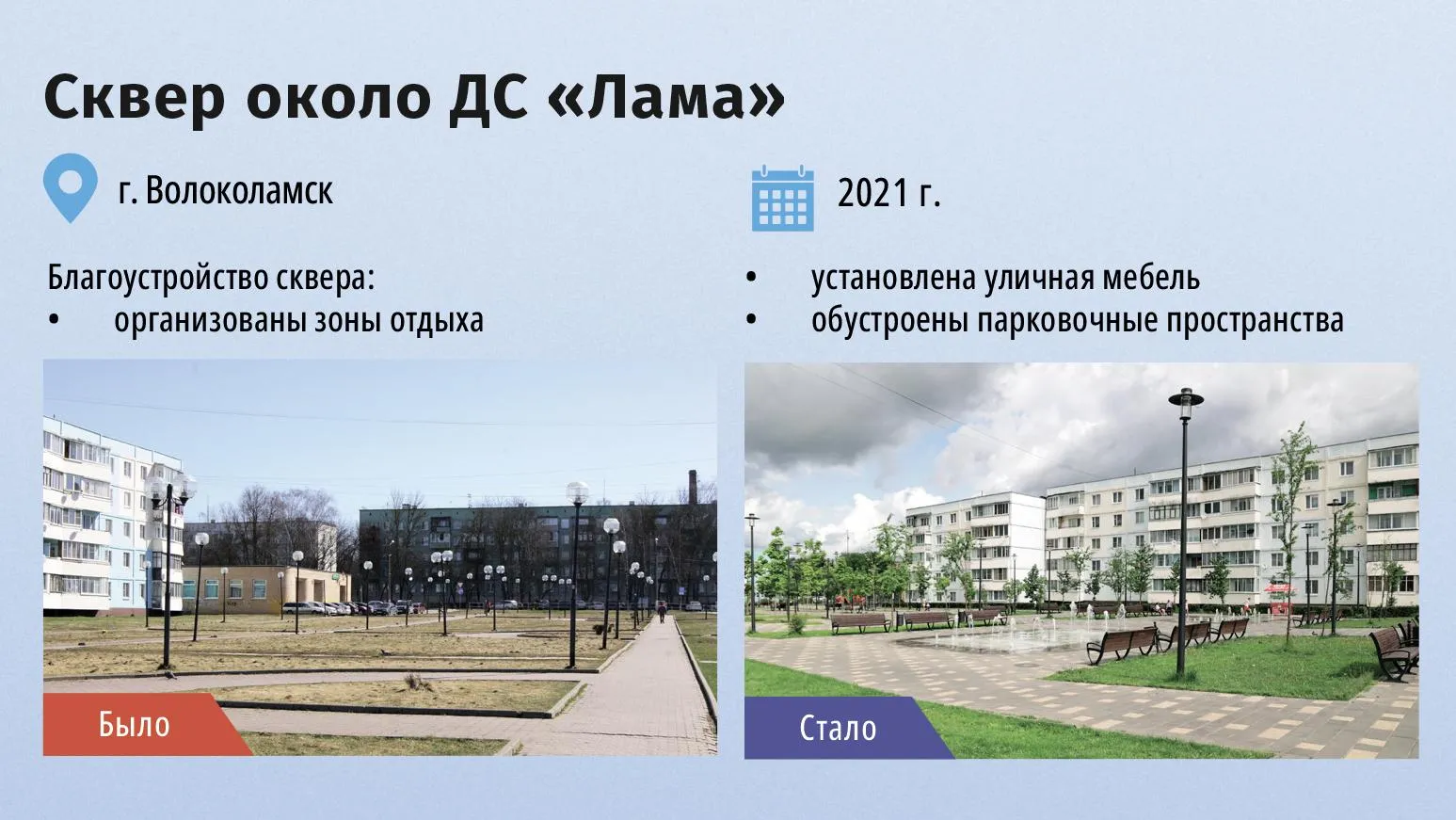 Сквер около ДС «Лама»

г. Волоколамск

2021 г.

Благоустройство сквера:
• организованы зоны отдыха

• установлена уличная мебель
• обустроены парковочные пространства

Было

Стало